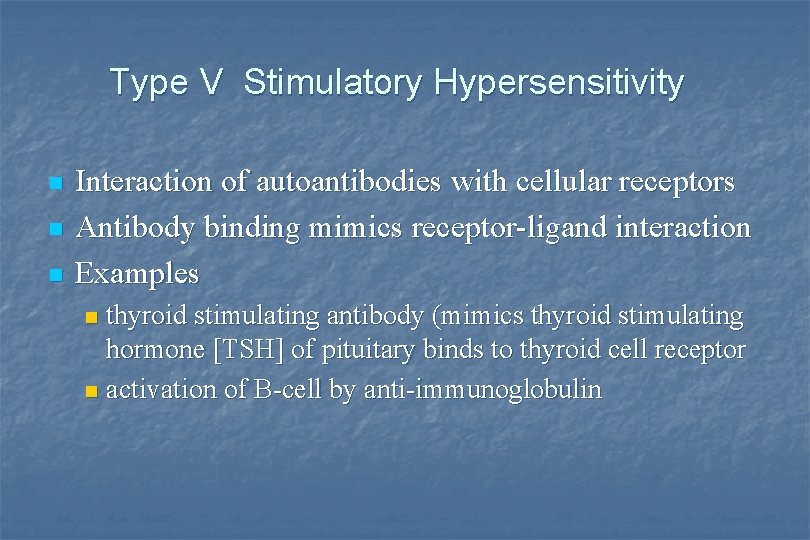 Type V  Stimulatory Hypersensitivity

Interaction of autoantibodies with cellular receptors

Antibody binding mimics receptor-ligand interaction

Examples

thyroid stimulating antibody (mimics thyroid stimulating hormone [TSH] of pituitary binds to thyroid cell receptor

activation of B-cell by anti-immunoglobulin